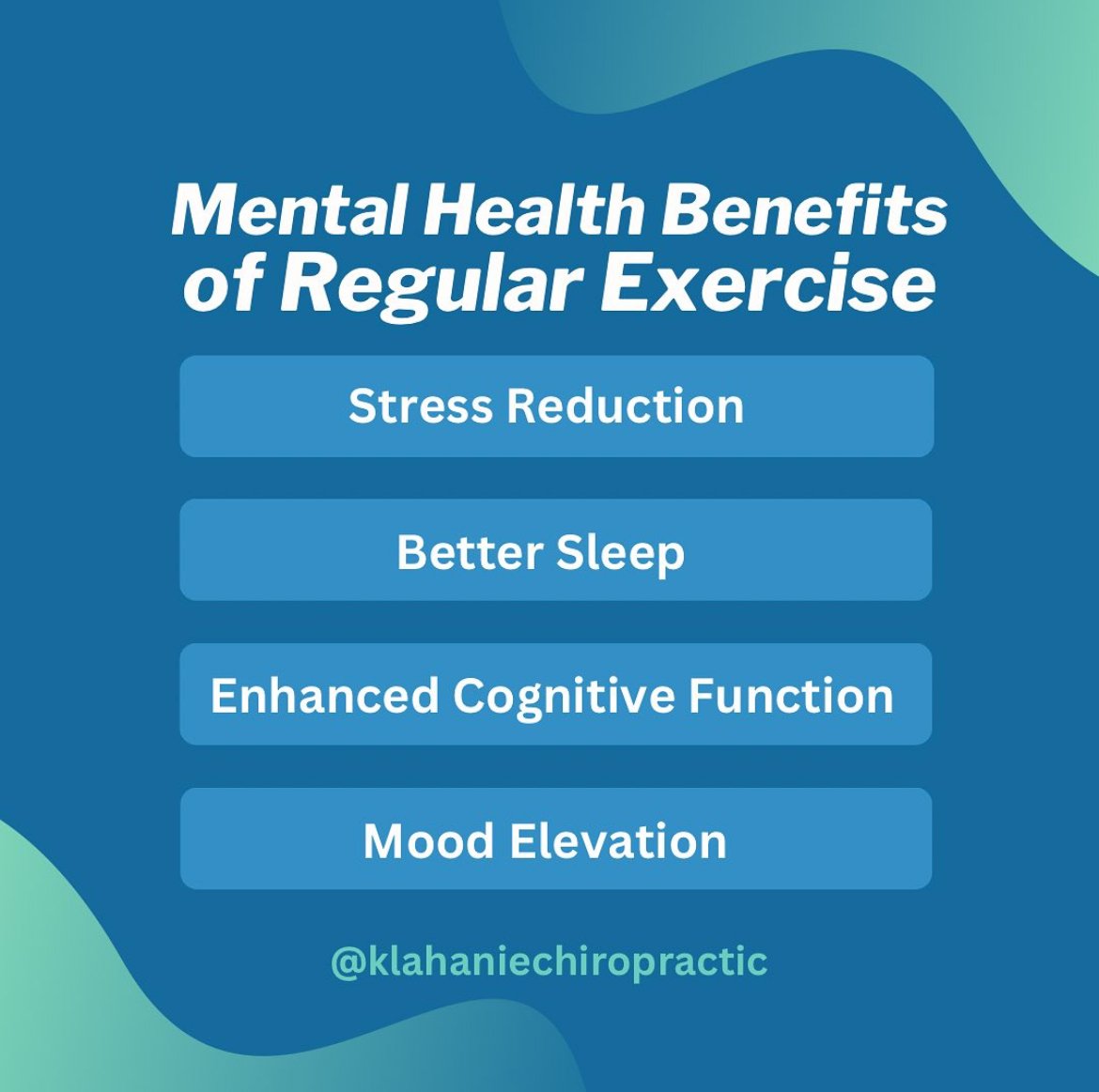 Mental Health Benefits of Regular Exercise

Stress Reduction

Better Sleep

Enhanced Cognitive Function

Mood Elevation

@klahaniechiropractic